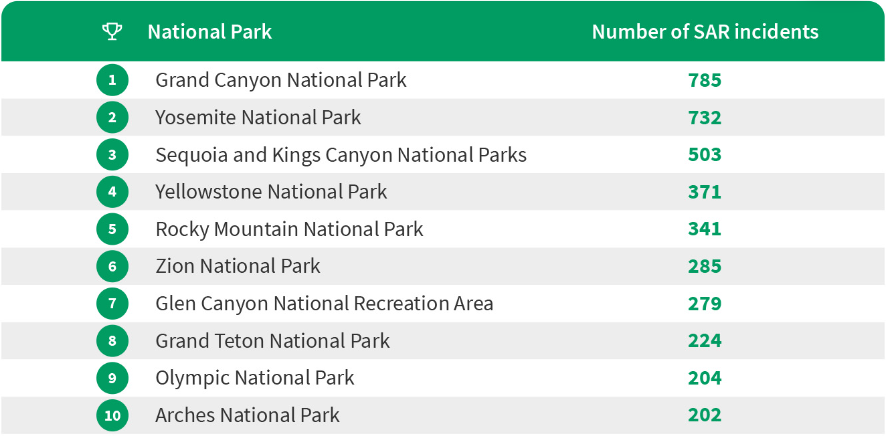 |  | National Park | Number of SAR incidents |
|---|---|---|
| 1 | Grand Canyon National Park | 785 |
| 2 | Yosemite National Park | 732 |
| 3 | Sequoia and Kings Canyon National Parks | 503 |
| 4 | Yellowstone National Park | 371 |
| 5 | Rocky Mountain National Park | 341 |
| 6 | Zion National Park | 285 |
| 7 | Glen Canyon National Recreation Area | 279 |
| 8 | Grand Teton National Park | 224 |
| 9 | Olympic National Park | 204 |
| 10 | Arches National Park | 202 |